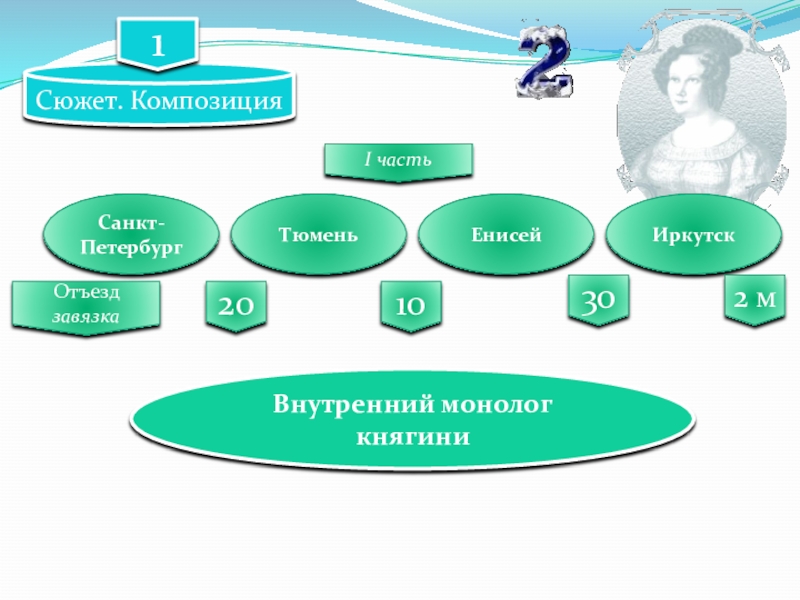 1

Сюжет. Композиция

2

I часть

Санкт-Петербург

Тюмень

Енисей

Иркутск

Отъезд завязка

20

10

30

2 м

Внутренний монолог княгини